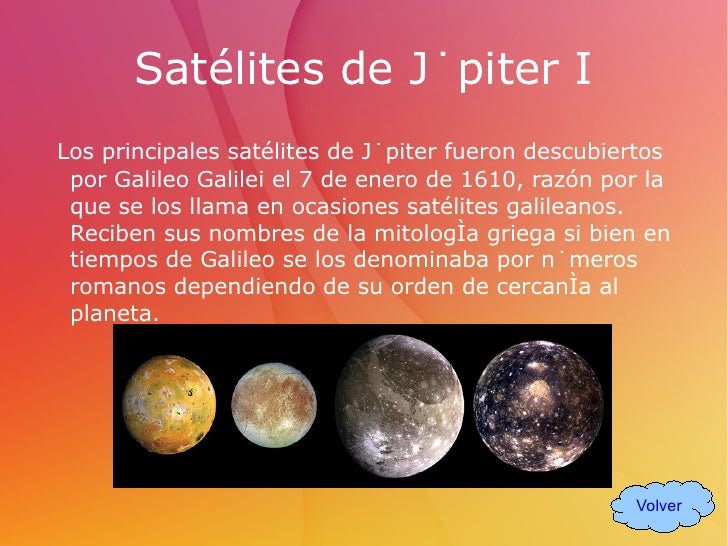 Satélites de J˙piter I

Los principales satélites de J˙piter fueron descubiertos por Galileo Galilei el 7 de enero de 1610, razón por la que se los llama en ocasiones satélites galileanos. Reciben sus nombres de la mitologÌa griega si bien en tiempos de Galileo se los denominaba por n˙meros romanos dependiendo de su orden de cercanÌa al planeta.

Volver